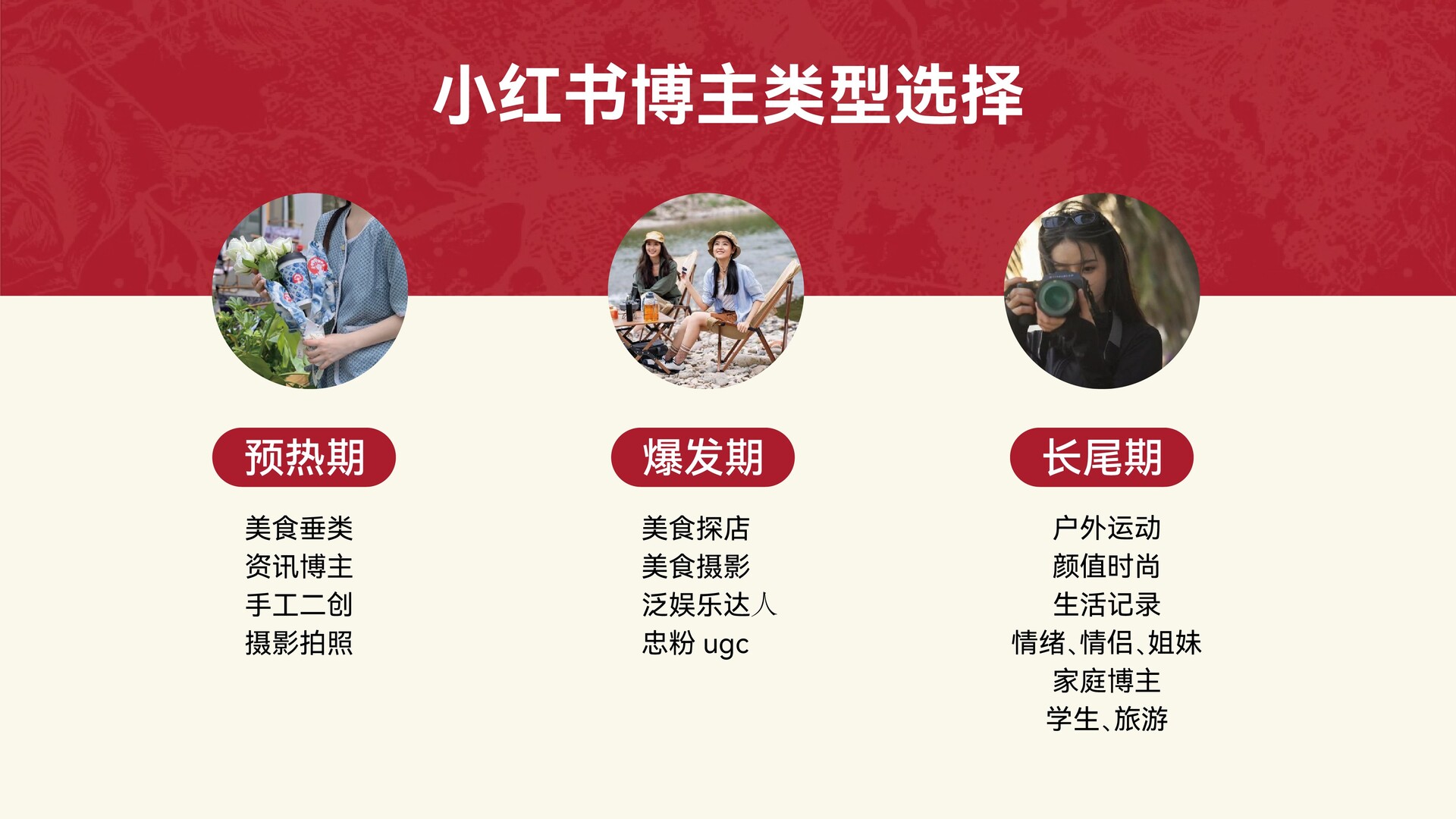 小红书博主类型选择

预热期

美食垂类
资讯博主
手工二创
摄影拍照

爆发期

美食探店
美食摄影
泛娱乐达人
忠粉 ugc

长尾期

户外运动
颜值时尚
生活记录
情绪、情侣、姐妹
家庭博主
学生、旅游